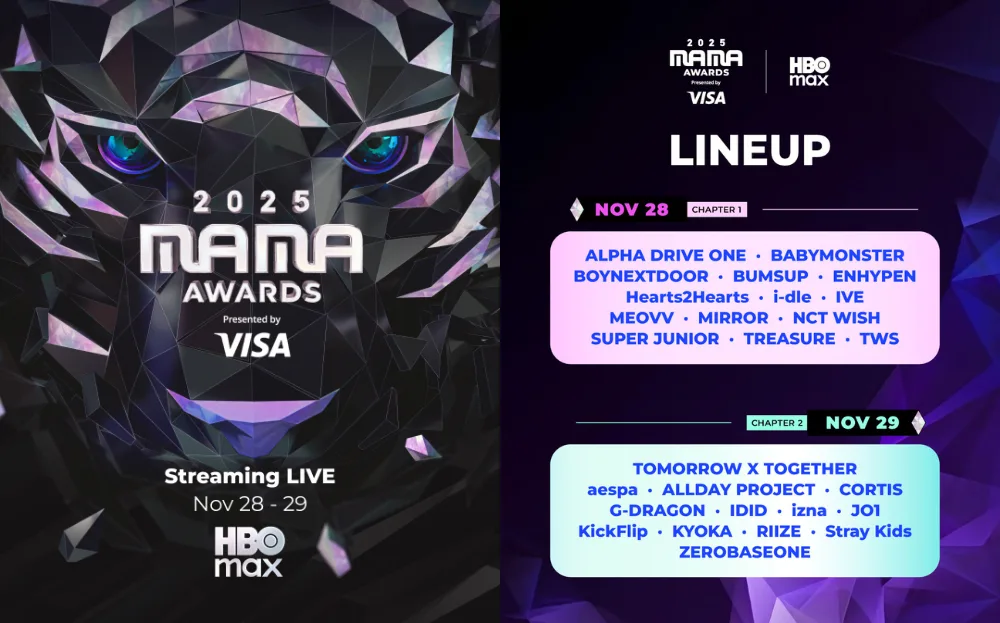 2025
MAMA
AWARDS
Presented by
VISA

Streaming LIVE
Nov 28 - 29

HBO
max

2025
MAMA
AWARDS
Presented by
VISA

HBO
max

LINEUP

NOV 28 CHAPTER 1

ALPHA DRIVE ONE • BABYMONSTER
BOYNEXTDOOR • BUMSUP • ENHYPEN
Hearts2Hearts • i-dle • IVE
MEOVV • MIRROR • NCT WISH
SUPER JUNIOR • TREASURE • TWS

CHAPTER 2 NOV 29

TOMORROW X TOGETHER
aespa • ALLDAY PROJECT • CORTIS
G-DRAGON • IDID • izna • JO1
KickFlip • KYOKA • RIIZE • Stray Kids
ZEROBASEONE